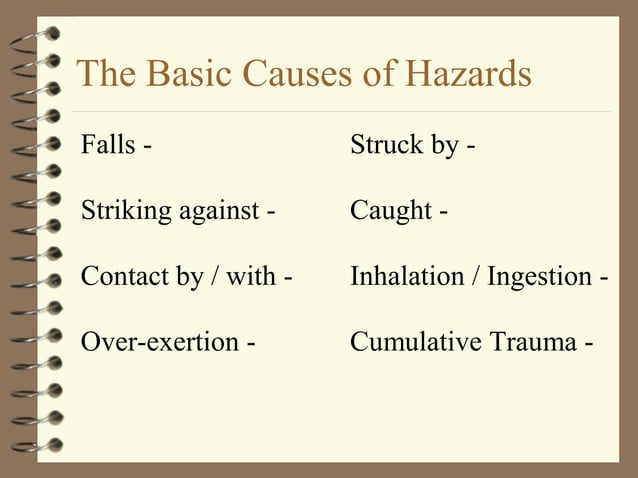 The Basic Causes of Hazards

Falls -

Striking against -

Contact by / with -

Over-exertion -

Struck by -

Caught -

Inhalation / Ingestion -

Cumulative Trauma -